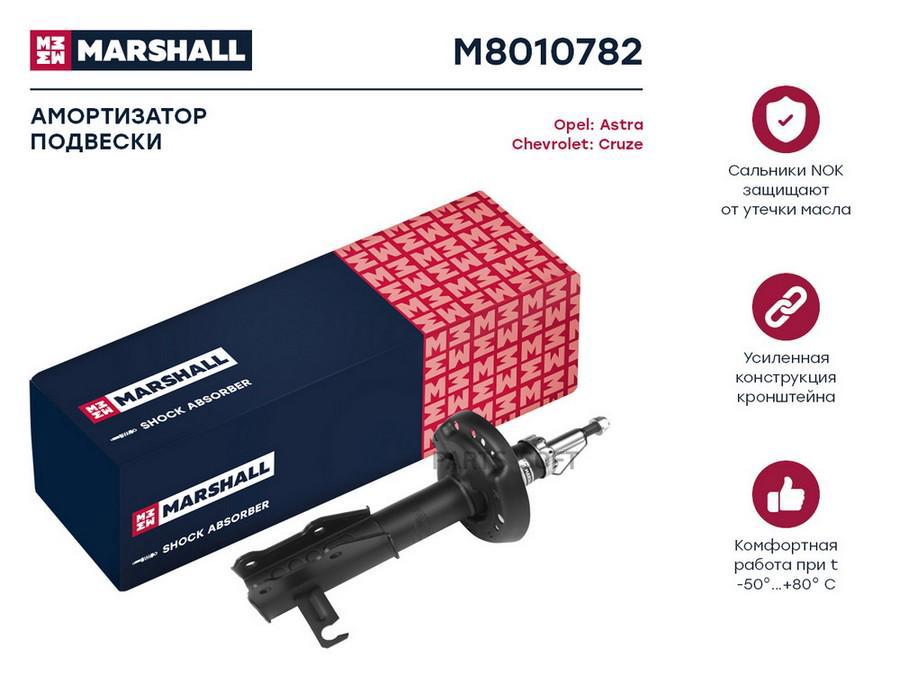 MARSHALL

M8010782

АМОРТИЗАТОР ПОДВЕСКИ

Opel: Astra
Chevrolet: Cruze

MARSHALL
SHOCK ABSORBER

MARSHALL
SHOCK ABSORBER

Сальники NOK защищают от утечки масла

Усиленная конструкция кронштейна

Комфортная работа при t -50°...+80° C